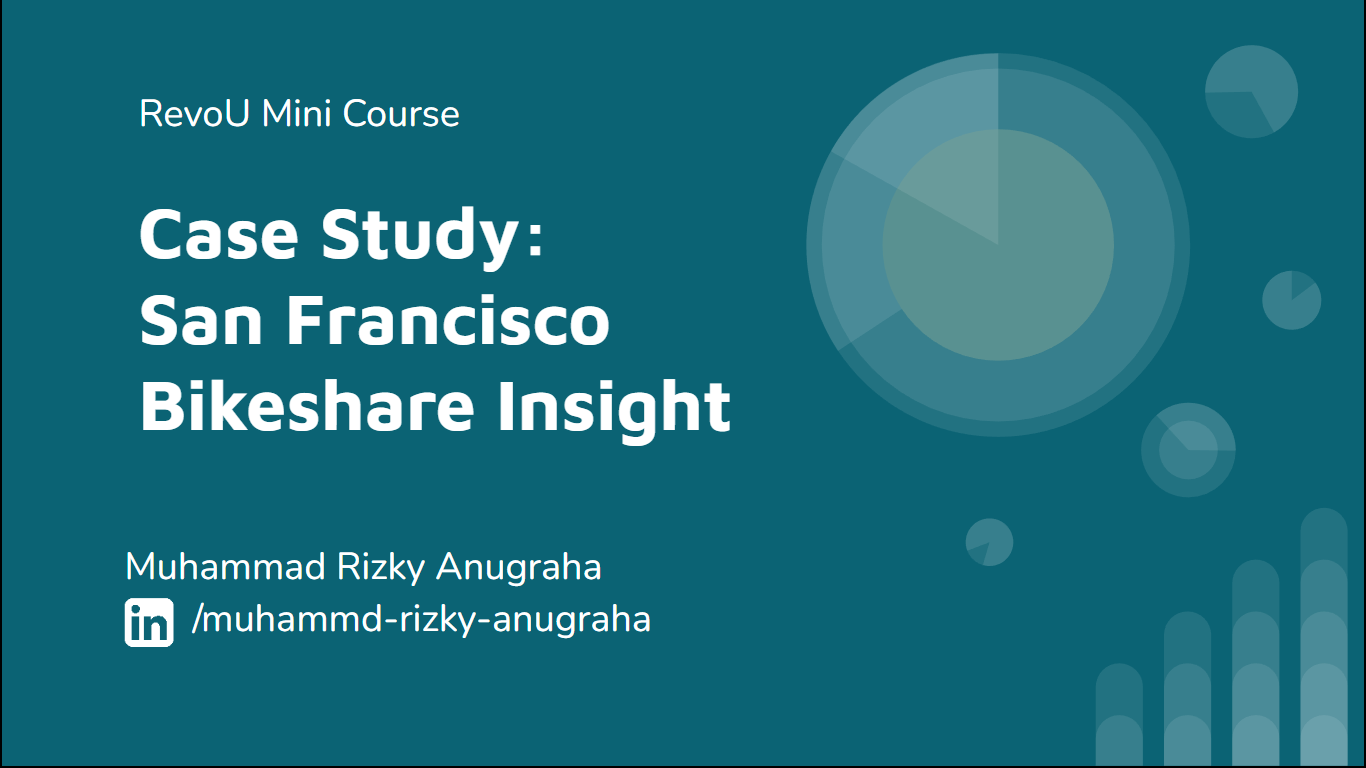 RevoU Mini Course

Case Study:
San Francisco
Bikeshare Insight

Muhammad Rizky Anugraha
in /muhammd-rizky-anugraha